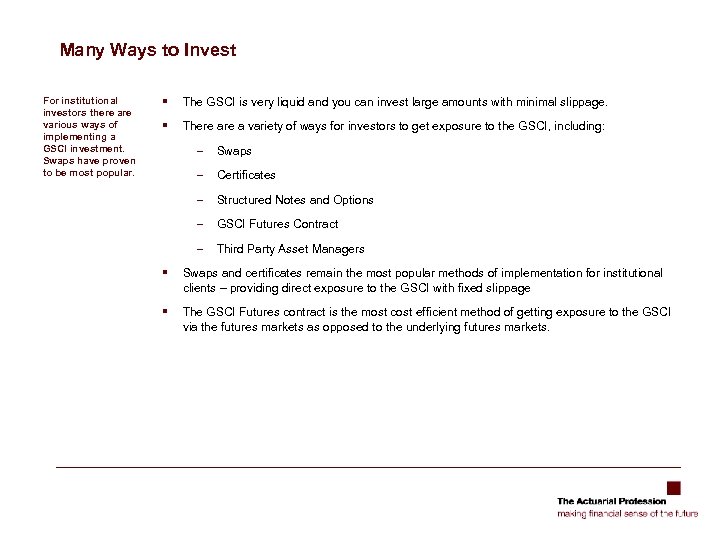 Many Ways to Invest

For institutional investors there are various ways of implementing a GSCI investment. Swaps have proven to be most popular.

▪ The GSCI is very liquid and you can invest large amounts with minimal slippage.

▪ There are a variety of ways for investors to get exposure to the GSCI, including:

– Swaps

– Certificates

– Structured Notes and Options

– GSCI Futures Contract

– Third Party Asset Managers

▪ Swaps and certificates remain the most popular methods of implementation for institutional clients – providing direct exposure to the GSCI with fixed slippage

▪ The GSCI Futures contract is the most cost efficient method of getting exposure to the GSCI via the futures markets as opposed to the underlying futures markets.

The Actuarial Profession
making financial sense of the future